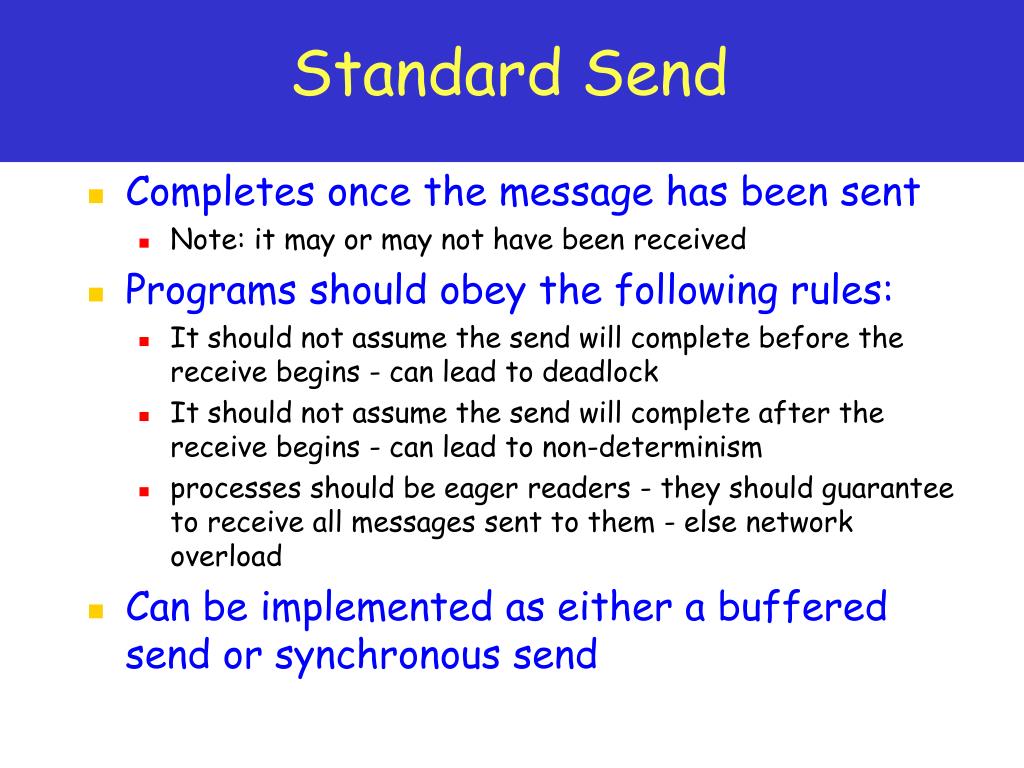 Standard Send

- Completes once the message has been sent
  - Note: it may or may not have been received
- Programs should obey the following rules:
  - It should not assume the send will complete before the receive begins - can lead to deadlock
  - It should not assume the send will complete after the receive begins - can lead to non-determinism
  - processes should be eager readers - they should guarantee to receive all messages sent to them - else network overload
- Can be implemented as either a buffered send or synchronous send